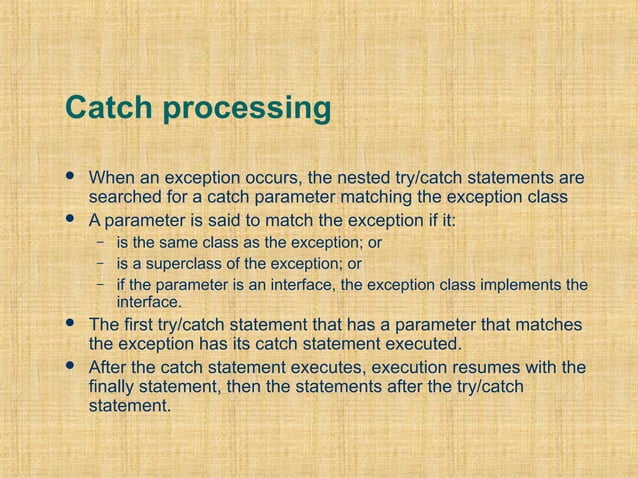 Catch processing

• When an exception occurs, the nested try/catch statements are searched for a catch parameter matching the exception class
• A parameter is said to match the exception if it:
  – is the same class as the exception; or
  – is a superclass of the exception; or
  – if the parameter is an interface, the exception class implements the interface.
• The first try/catch statement that has a parameter that matches the exception has its catch statement executed.
• After the catch statement executes, execution resumes with the finally statement, then the statements after the try/catch statement.